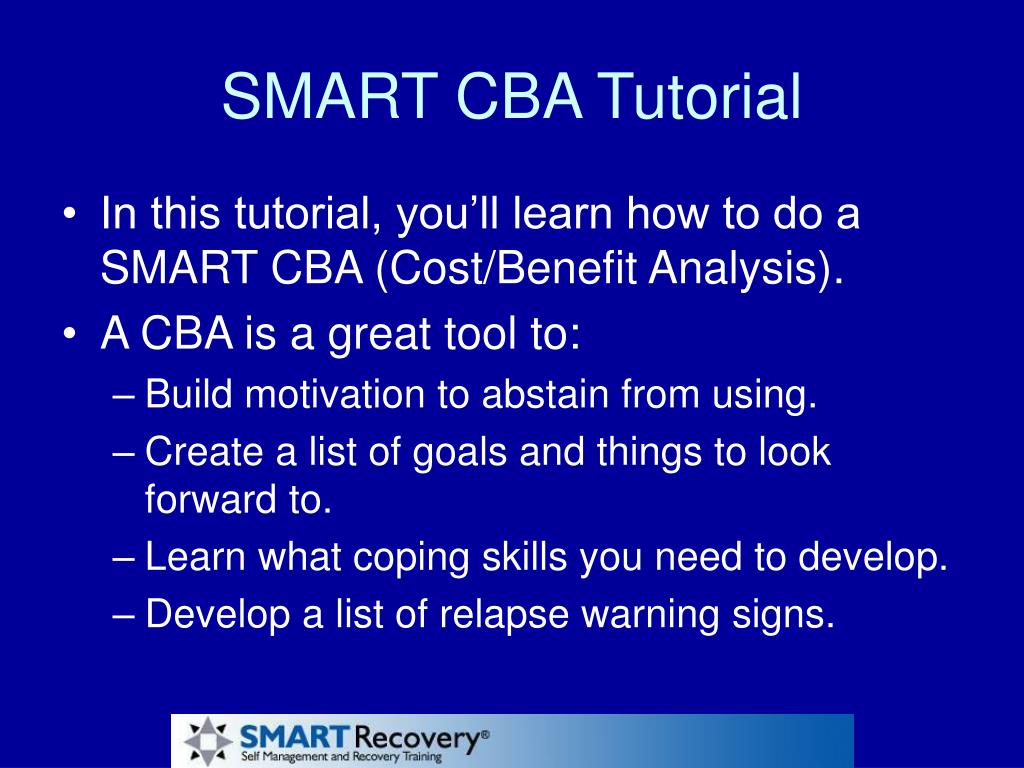 SMART CBA Tutorial

• In this tutorial, you'll learn how to do a SMART CBA (Cost/Benefit Analysis).
• A CBA is a great tool to:
– Build motivation to abstain from using.
– Create a list of goals and things to look forward to.
– Learn what coping skills you need to develop.
– Develop a list of relapse warning signs.

SMART Recovery®
Self Management and Recovery Training